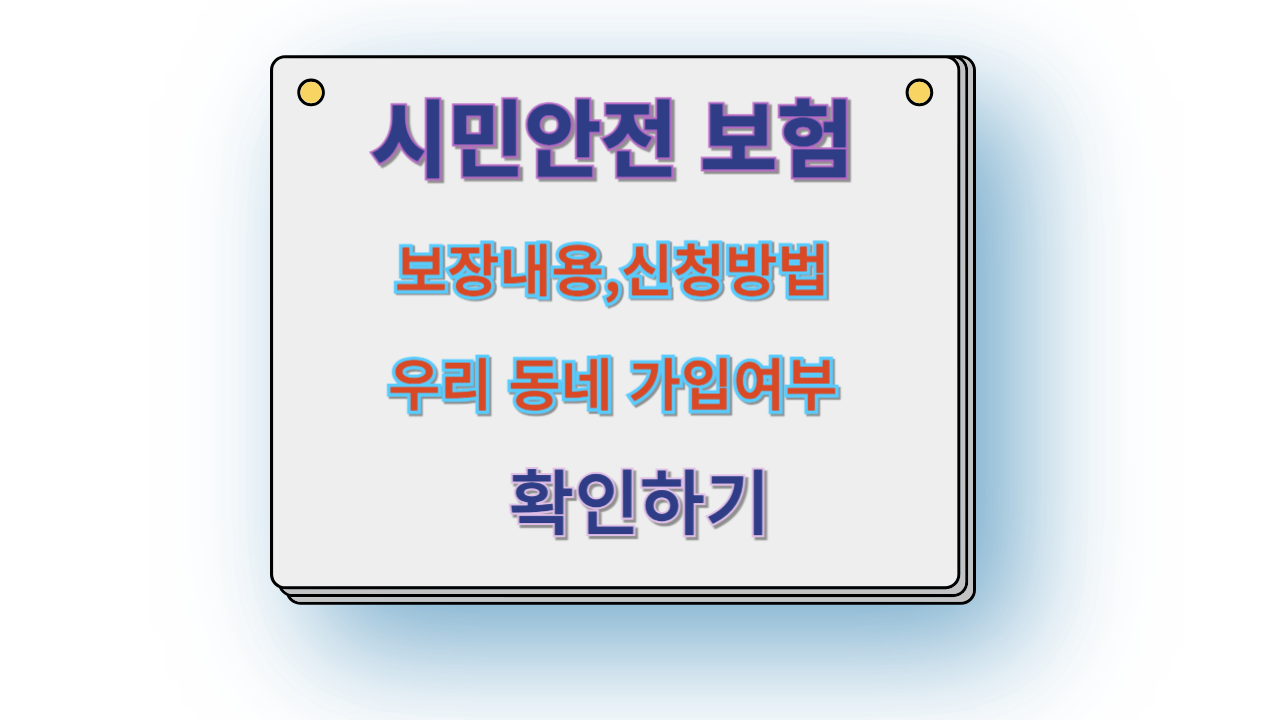 시민안전 보험

보장내용,신청방법

우리 동네 가입여부

확인하기